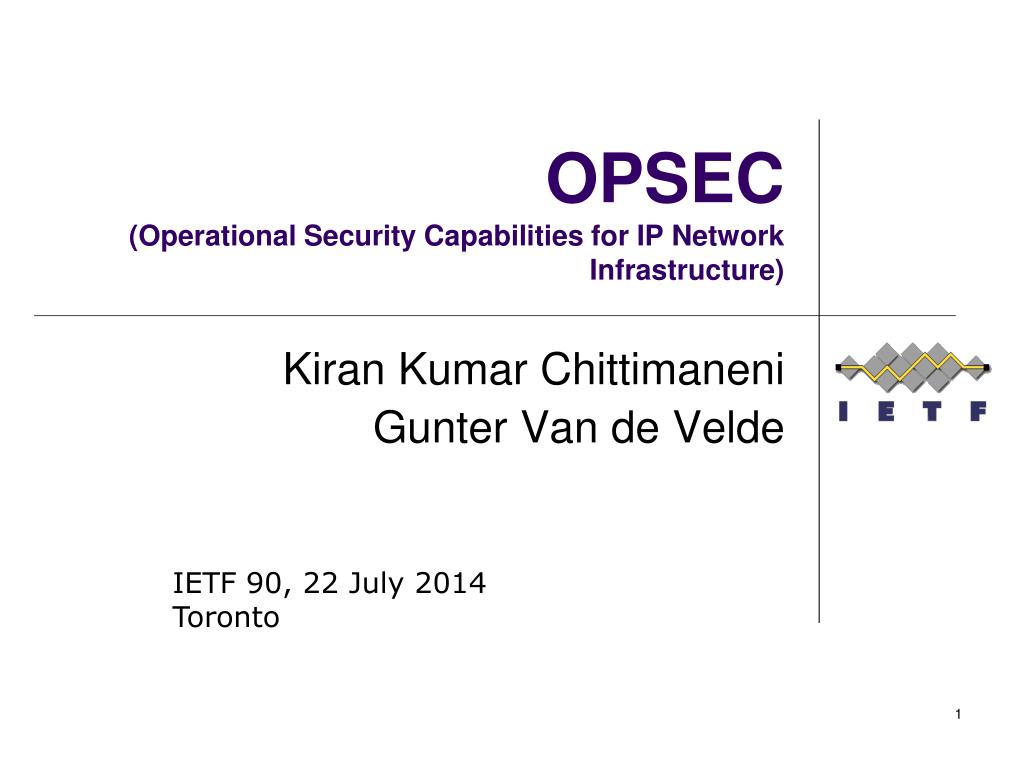 OPSEC
(Operational Security Capabilities for IP Network Infrastructure)

Kiran Kumar Chittimaneni
Gunter Van de Velde

I E T F

IETF 90, 22 July 2014
Toronto

1